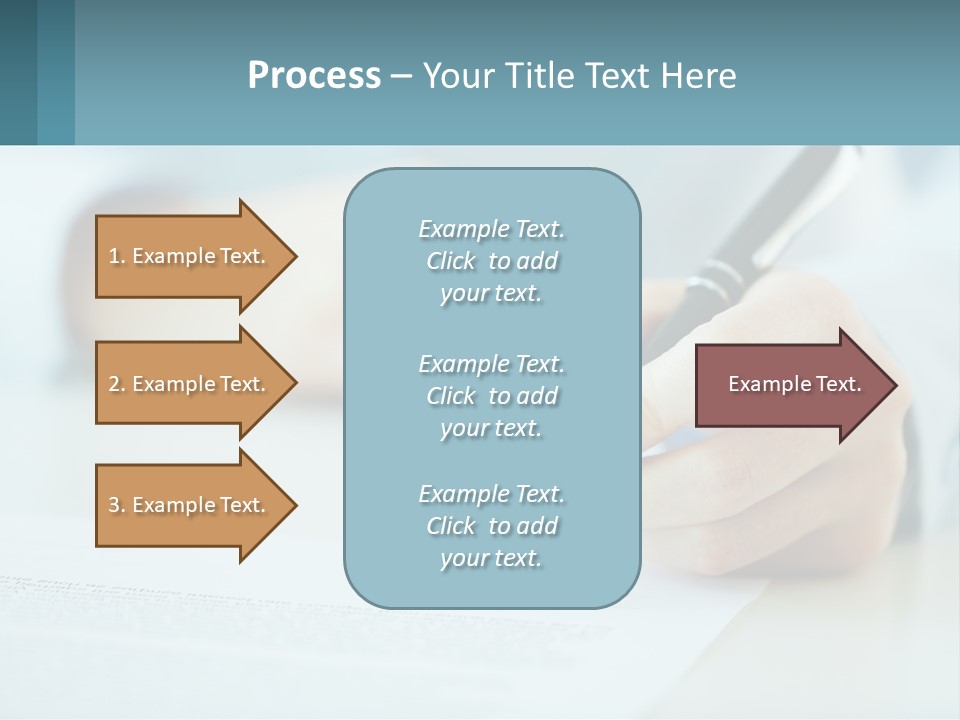 Process – Your Title Text Here

1. Example Text.

2. Example Text.

3. Example Text.

Example Text. Click to add your text.

Example Text. Click to add your text.

Example Text. Click to add your text.

Example Text.